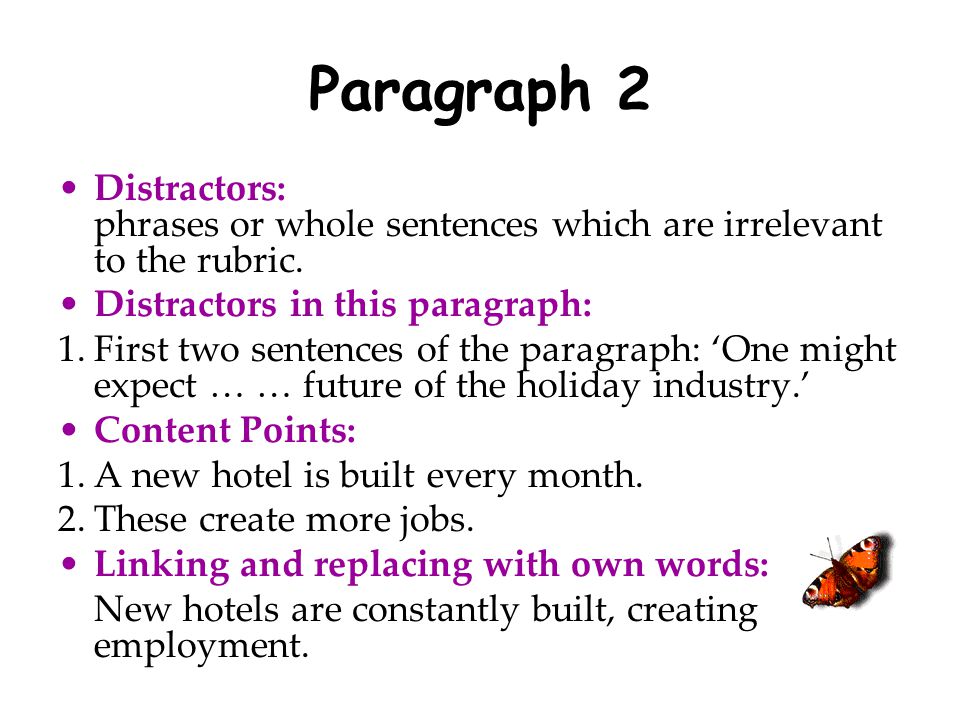 Paragraph 2

• Distractors:
phrases or whole sentences which are irrelevant to the rubric.

• Distractors in this paragraph:

1. First two sentences of the paragraph: ‘One might expect … … future of the holiday industry.’

• Content Points:

1. A new hotel is built every month.

2. These create more jobs.

• Linking and replacing with own words:
New hotels are constantly built, creating employment.